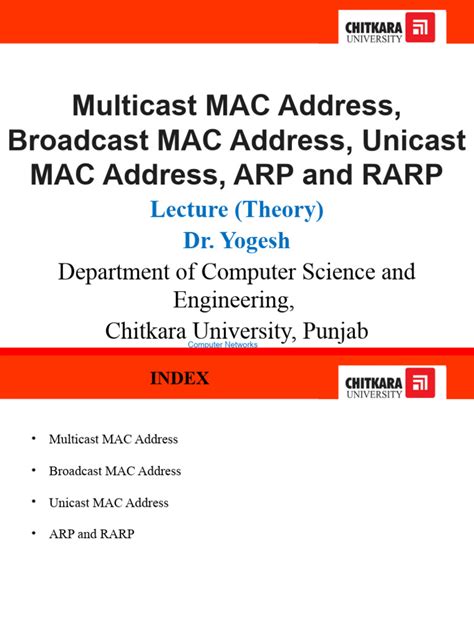 CHITKARA UNIVERSITY

Multicast MAC Address, Broadcast MAC Address, Unicast MAC Address, ARP and RARP

Lecture (Theory)

Dr. Yogesh

Department of Computer Science and Engineering,
Chitkara University, Punjab

Computer Networks

INDEX

CHITKARA UNIVERSITY

• Multicast MAC Address

• Broadcast MAC Address

• Unicast MAC Address

• ARP and RARP